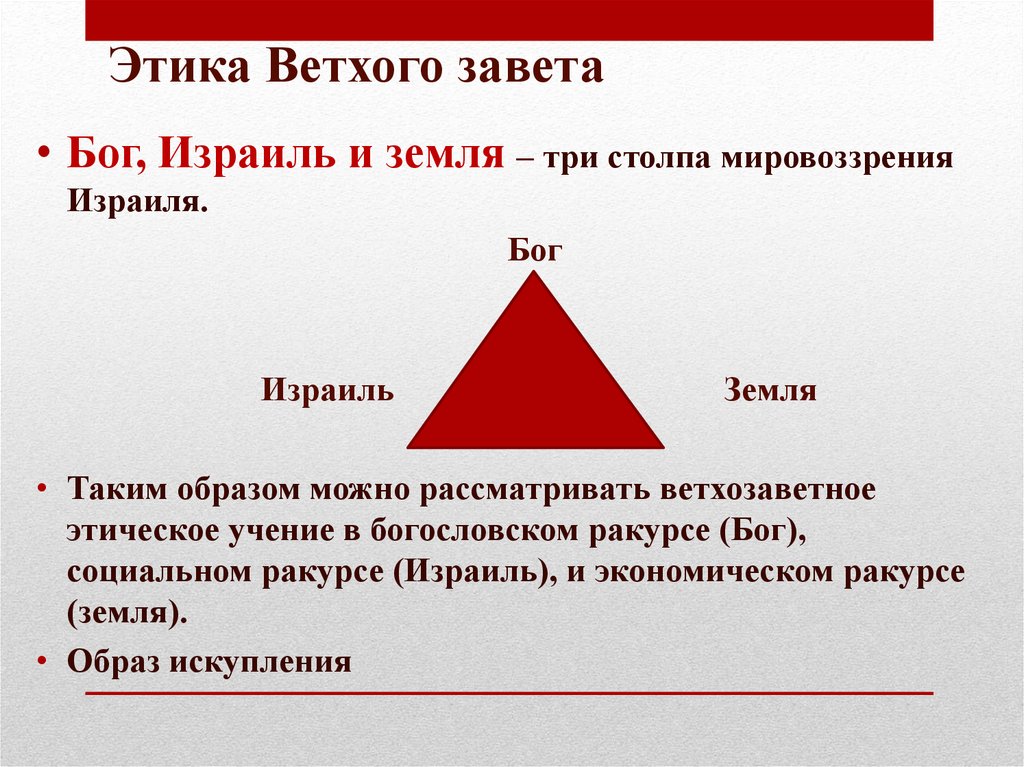 Этика Ветхого завета

• Бог, Израиль и земля – три столпа мировоззрения Израиля.

Бог

Израиль

Земля

• Таким образом можно рассматривать ветхозаветное этическое учение в богословском ракурсе (Бог), социальном ракурсе (Израиль), и экономическом ракурсе (земля).

• Образ искупления